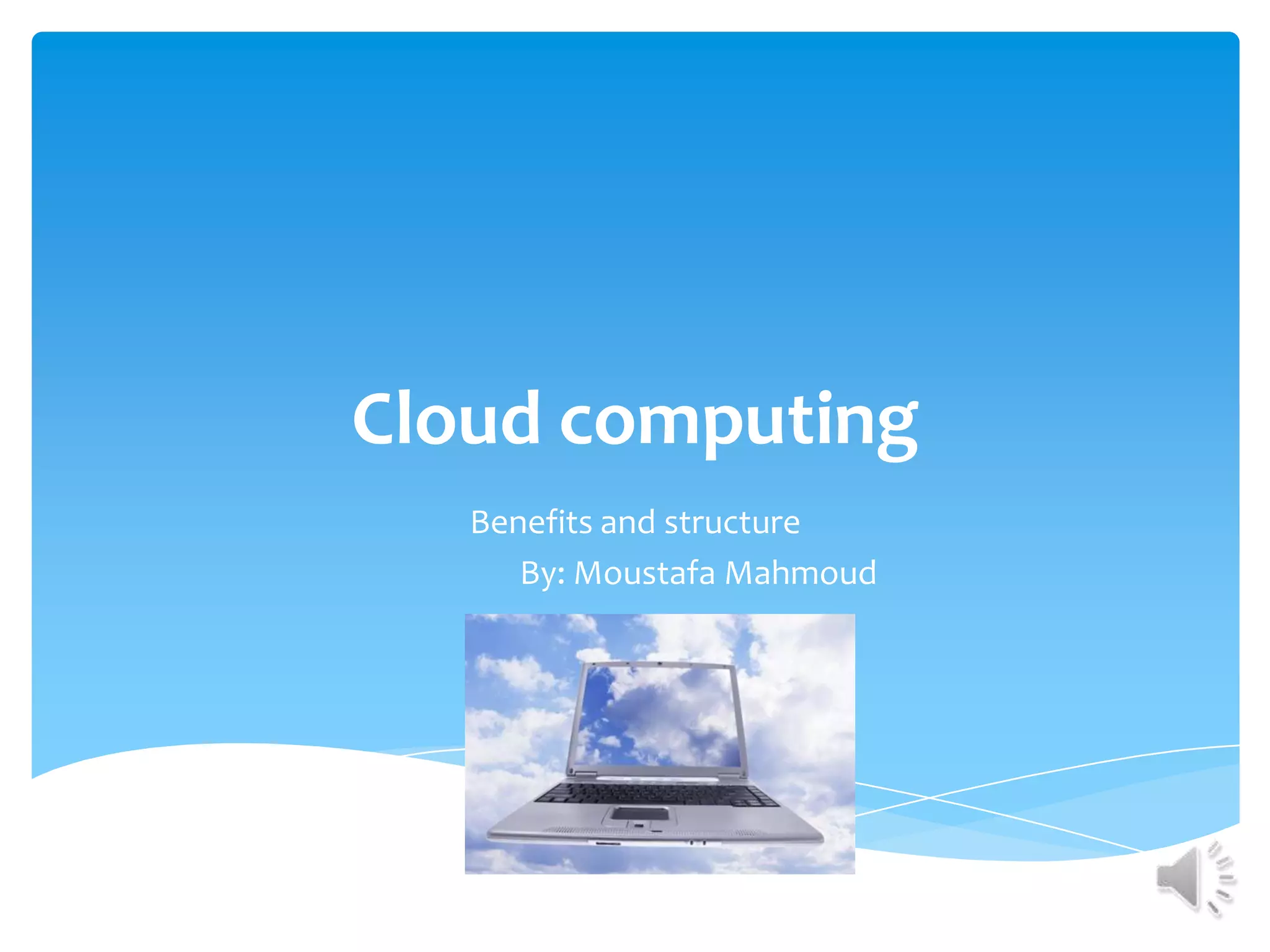 Cloud computing

Benefits and structure
By: Moustafa Mahmoud